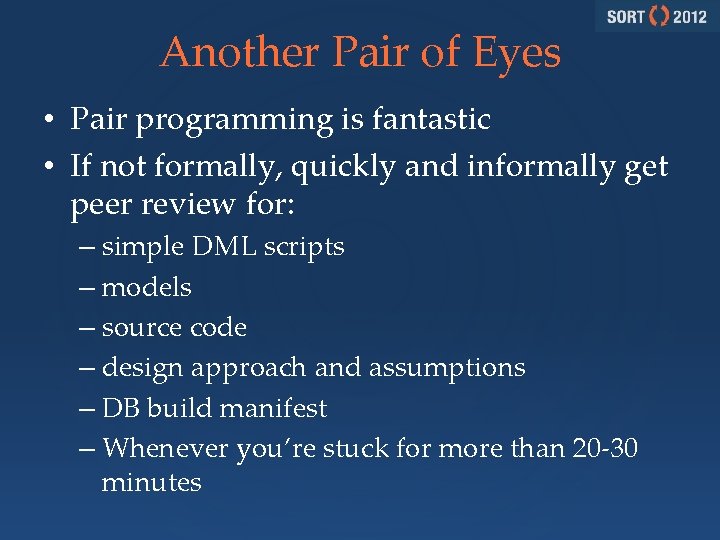 SORT ( ) 2012

Another Pair of Eyes

• Pair programming is fantastic
• If not formally, quickly and informally get peer review for:
– simple DML scripts
– models
– source code
– design approach and assumptions
– DB build manifest
– Whenever you're stuck for more than 20-30 minutes